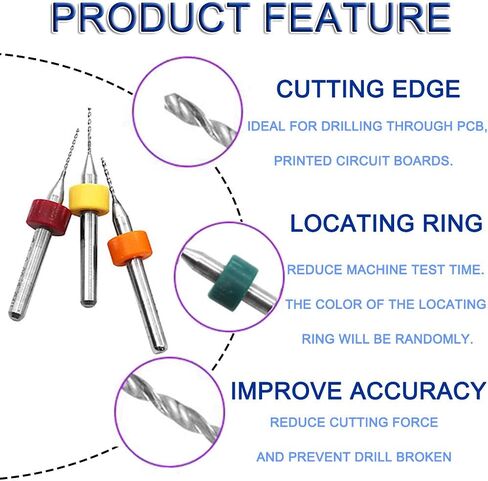 PRODUCT FEATURE

CUTTING EDGE

IDEAL FOR DRILLING THROUGH PCB,

PRINTED CIRCUIT BOARDS.

LOCATING RING

REDUCE MACHINE TEST TIME.

THE COLOR OF THE LOCATING

RING WILL BE RANDOMLY.

IMPROVE ACCURACY

REDUCE CUTTING FORCE

AND PREVENT DRILL BROKEN